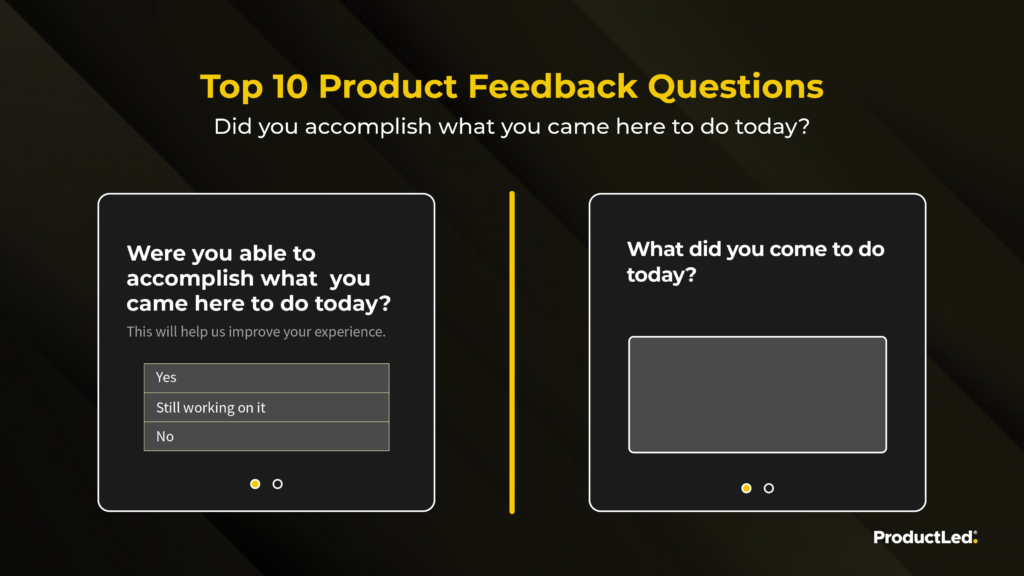 Top 10 Product Feedback Questions

Did you accomplish what you came here to do today?

Were you able to accomplish what you came here to do today?

This will help us improve your experience.

Yes

Still working on it

No

What did you come to do today?

ProductLed.